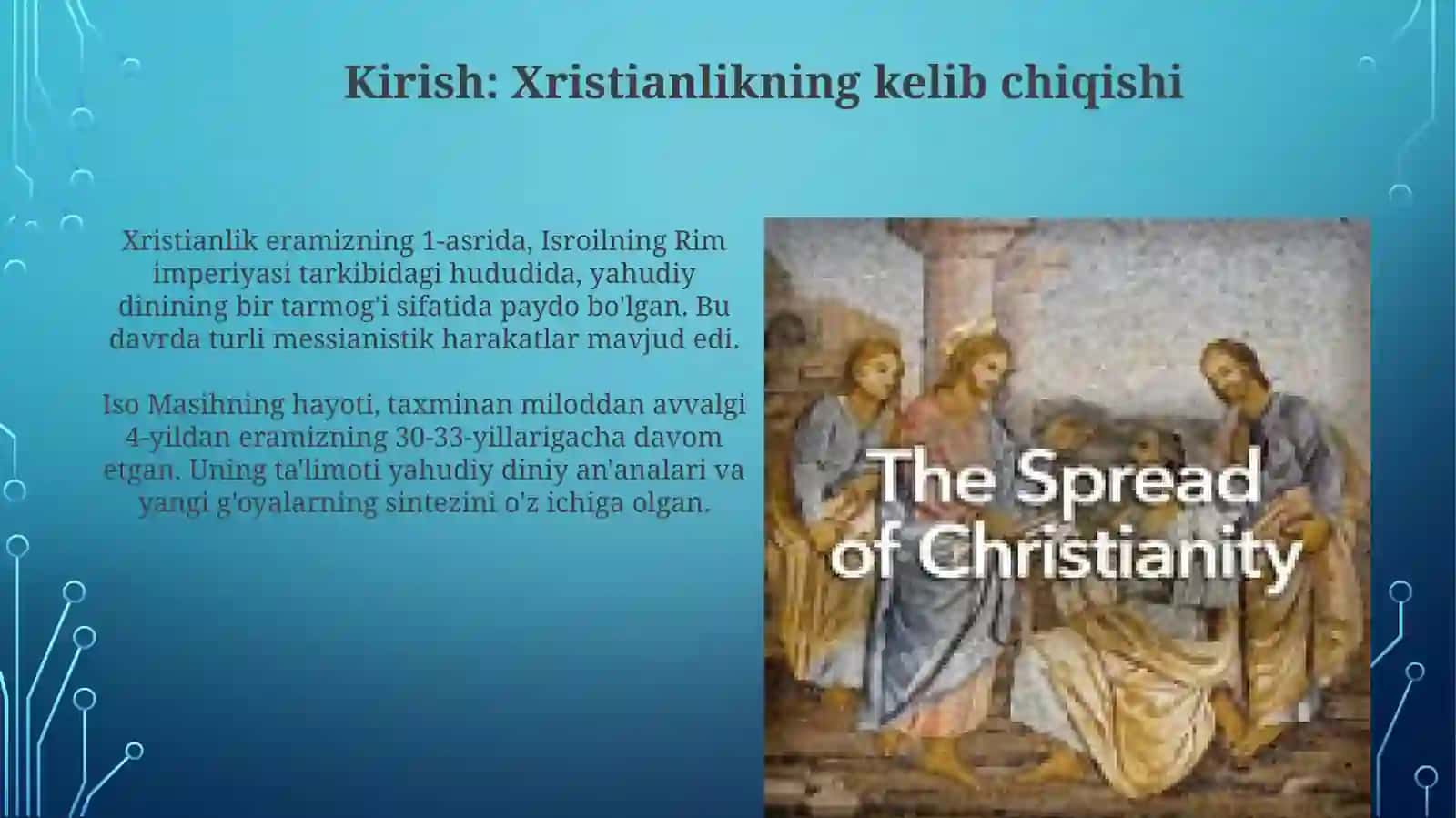 Kirish: Xristianlikning kelib chiqishi

Xristianlik eramizning 1-asrida, Isroilning Rim imperiyasi tarkibidagi hududida, yahudiy dinining bir tarmog'i sifatida paydo bo'lgan. Bu davrda turli messianistik harakatlar mavjud edi.

Iso Masihning hayoti, taxminan miloddan avvalgi 4-yildan eramizning 30-33-yillarigacha davom etgan. Uning ta'limoti yahudiy diniy an'analari va yangi g'oyalarning sintezini o'z ichiga olgan.

The Spread of Christianity